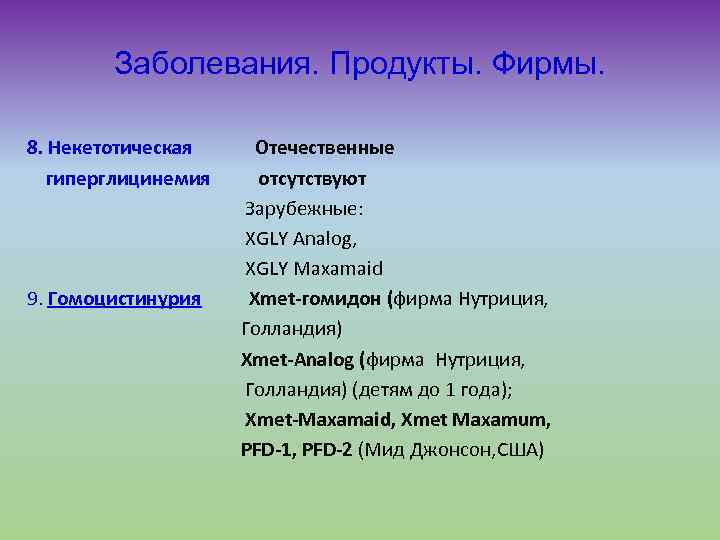 Заболевания. Продукты. Фирмы.

8. Некетотическая гиперглицинемия

Отечественные отсутствуют
Зарубежные:
XGLY Analog,
XGLY Maxamaid

9. Гомоцистинурия

Xmet-гомидон (фирма Нутриция, Голландия)
Xmet-Analog (фирма Нутриция, Голландия) (детям до 1 года);
Xmet-Maxamaid, Xmet Maxamum, PFD-1, PFD-2 (Мид Джонсон,США)